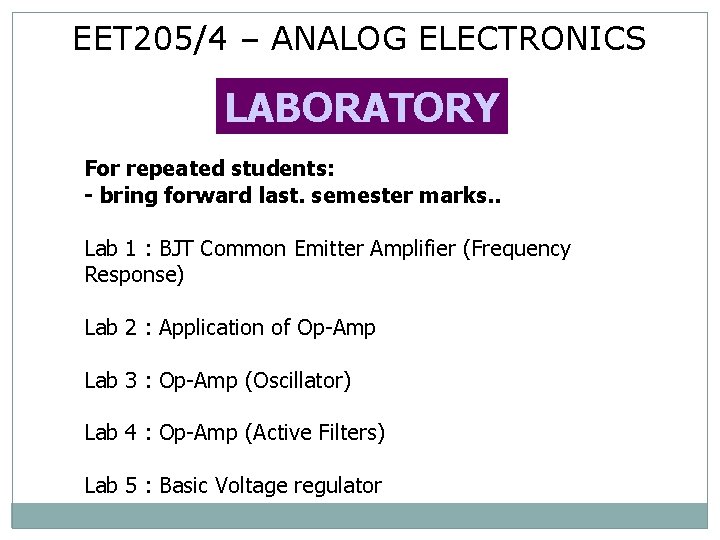 EET205/4 – ANALOG ELECTRONICS

LABORATORY

For repeated students:
- bring forward last. semester marks..

Lab 1 : BJT Common Emitter Amplifier (Frequency Response)

Lab 2 : Application of Op-Amp

Lab 3 : Op-Amp (Oscillator)

Lab 4 : Op-Amp (Active Filters)

Lab 5 : Basic Voltage regulator